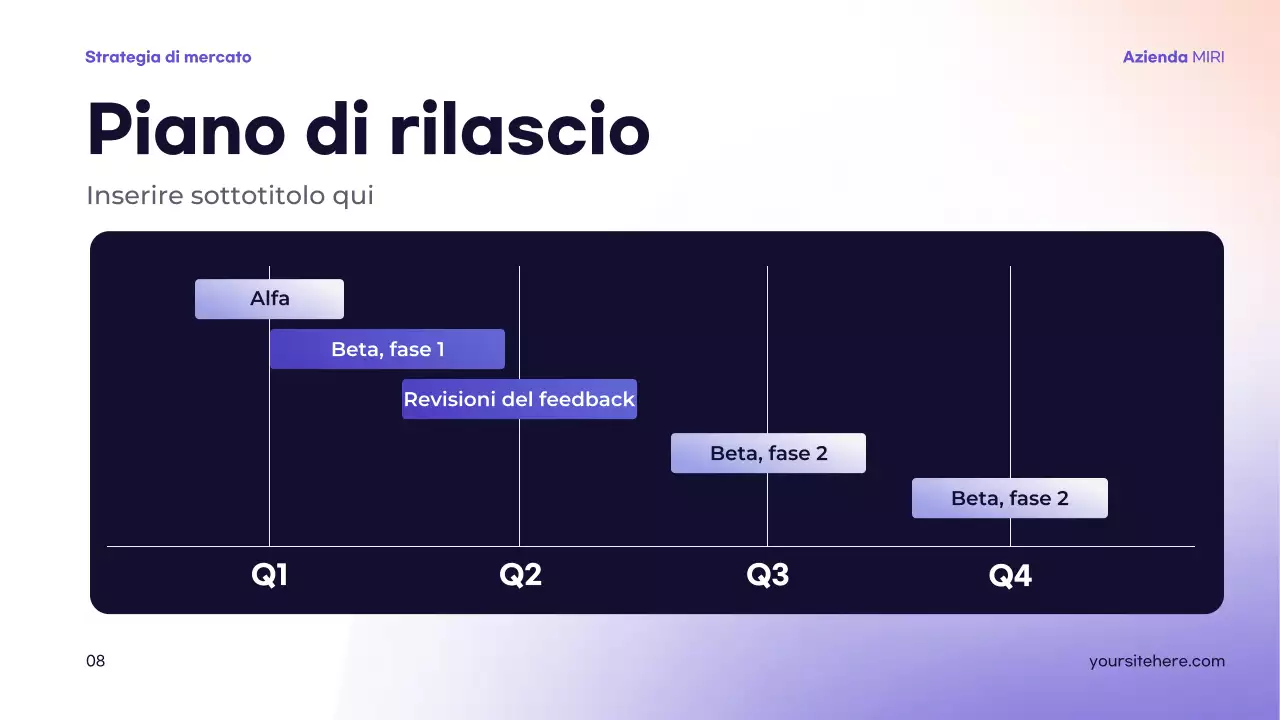 Strategia di mercato

Azienda MIRI

Piano di rilascio

Inserire sottotitolo qui

Alfa

Beta, fase 1

Revisioni del feedback

Beta, fase 2

Beta, fase 2

Q1

Q2

Q3

Q4

08

yoursitehere.com